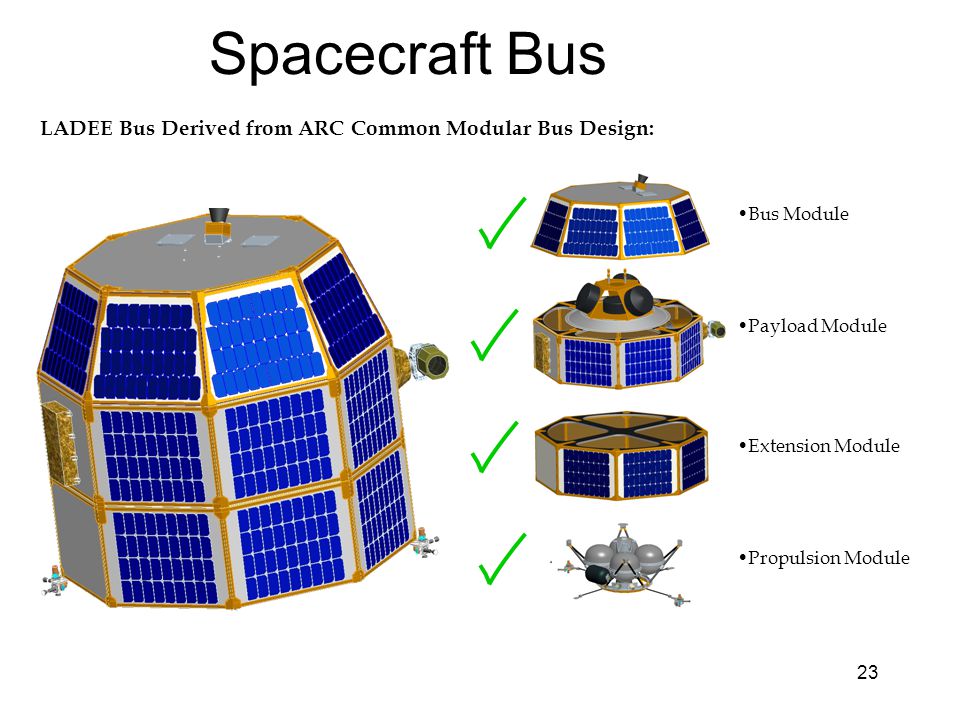 Spacecraft Bus

LADEE Bus Derived from ARC Common Modular Bus Design:

•Bus Module

•Payload Module

•Extension Module

•Propulsion Module

23